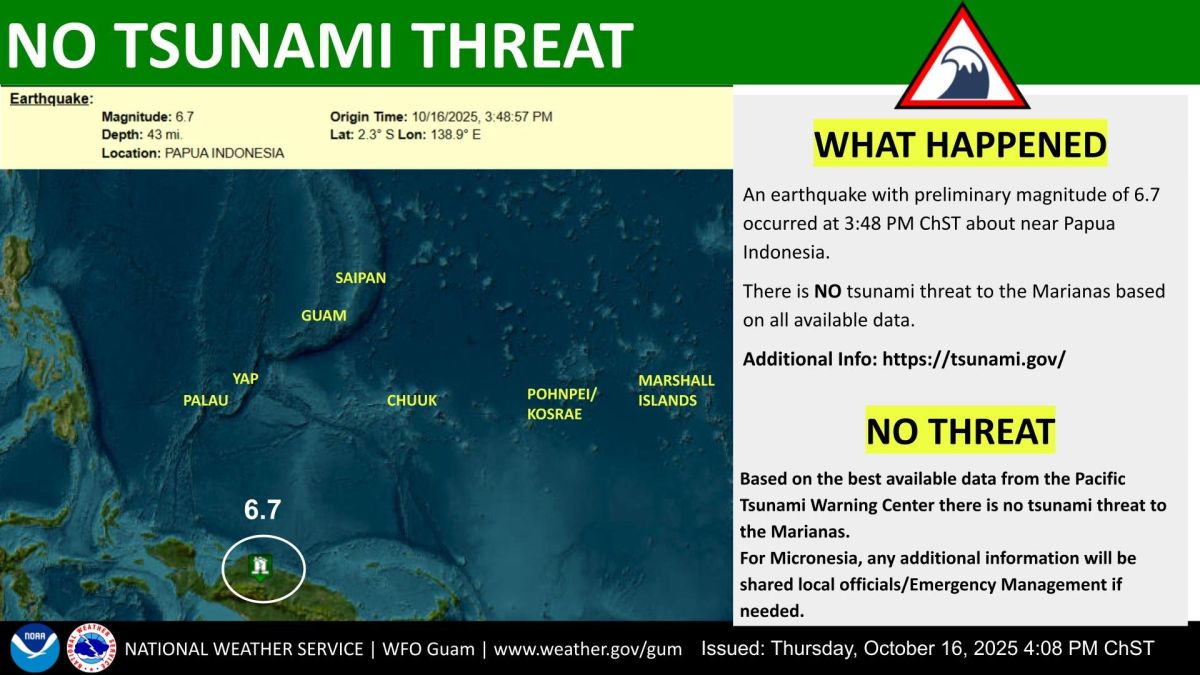 NO TSUNAMI THREAT

Earthquake:
Magnitude: 6.7
Depth: 43 mi.
Location: PAPUA INDONESIA
Origin Time: 10/16/2025, 3:48:57 PM
Lat: 2.3° S Lon: 138.9° E

SAIPAN
GUAM
YAP
PALAU
CHUUK
POHNPEI/ KOSRAE
MARSHALL ISLANDS
6.7

WHAT HAPPENED

An earthquake with preliminary magnitude of 6.7 occurred at 3:48 PM ChST about near Papua Indonesia.

There is NO tsunami threat to the Marianas based on all available data.

Additional Info: https://tsunami.gov/

NO THREAT

Based on the best available data from the Pacific Tsunami Warning Center there is no tsunami threat to the Marianas.
For Micronesia, any additional information will be shared local officials/Emergency Management if needed.

NOAA
NATIONAL WEATHER SERVICE | WFO Guam | www.weather.gov/gum Issued: Thursday, October 16, 2025 4:08 PM ChST